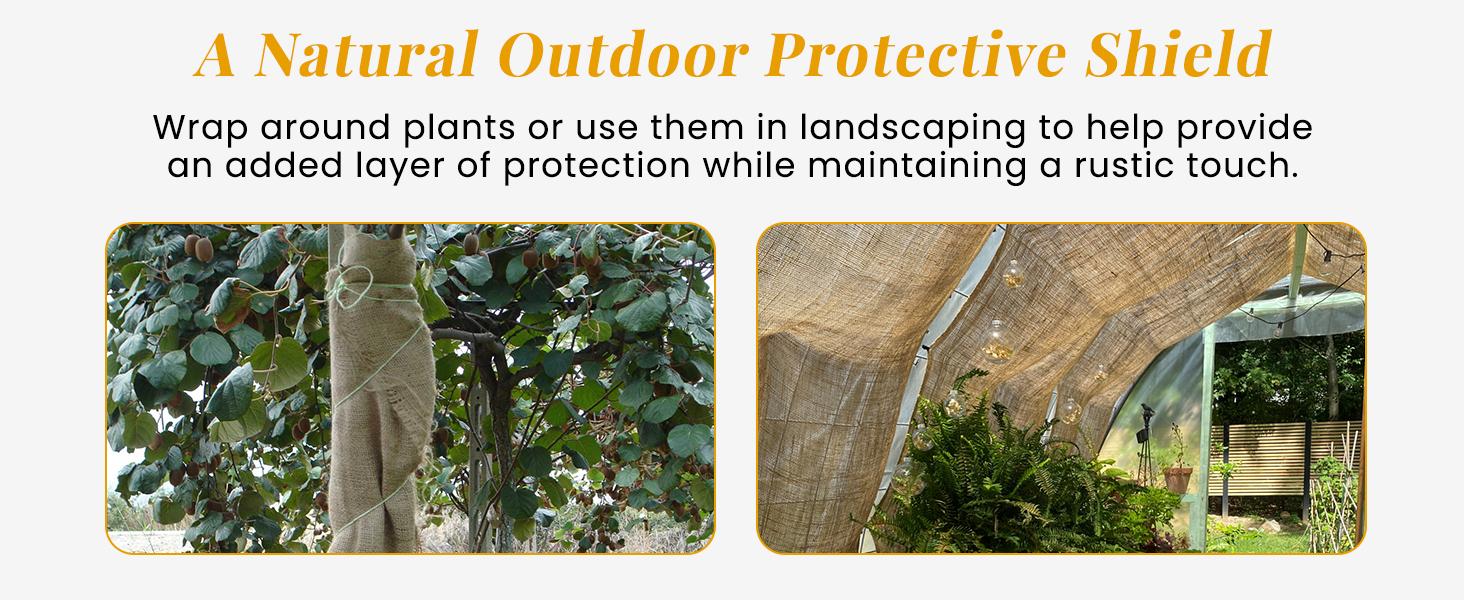 A Natural Outdoor Protective Shield

Wrap around plants or use them in landscaping to help provide an added layer of protection while maintaining a rustic touch.